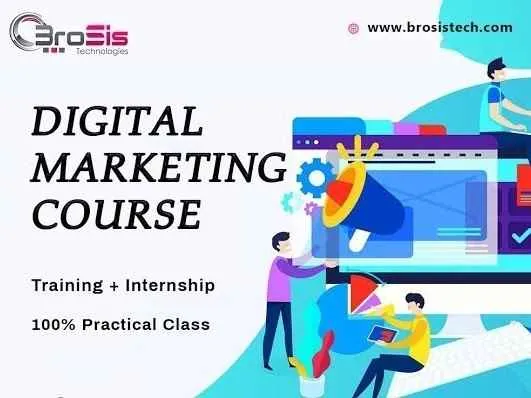 BroSis Technologies

www.brosistech.com

DIGITAL MARKETING COURSE

Training + Internship

100% Practical Class